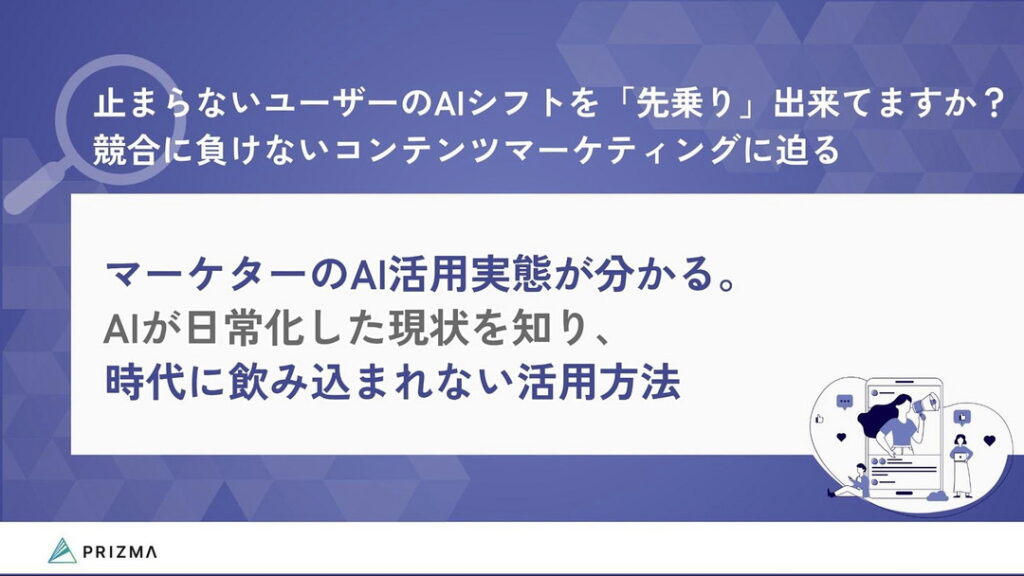 止まらないユーザーのAIシフトを「先乗り」出来てますか？
競合に負けないコンテンツマーケティングに迫る

マーケターのAI活用実態が分かる。
AIが日常化した現状を知り、
時代に飲み込まれない活用方法

PRIZMA